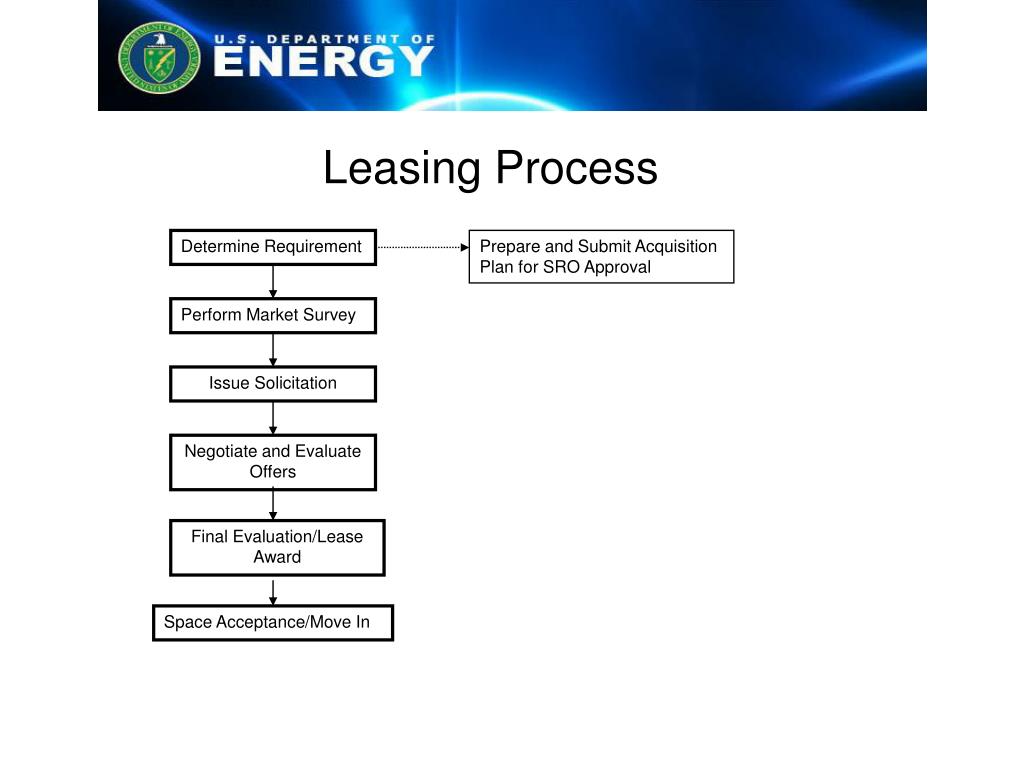 U.S. DEPARTMENT OF
ENERGY

Leasing Process

Determine Requirement

Prepare and Submit Acquisition Plan for SRO Approval

Perform Market Survey

Issue Solicitation

Negotiate and Evaluate Offers

Final Evaluation/Lease Award

Space Acceptance/Move In